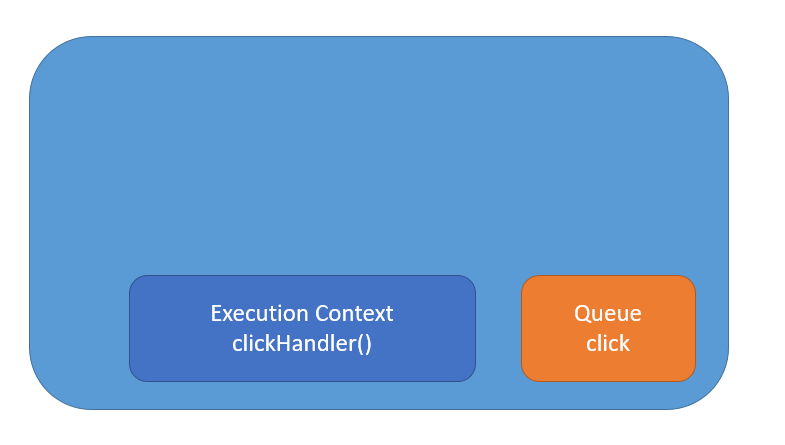 Execution Context
clickHandler()

Queue
click